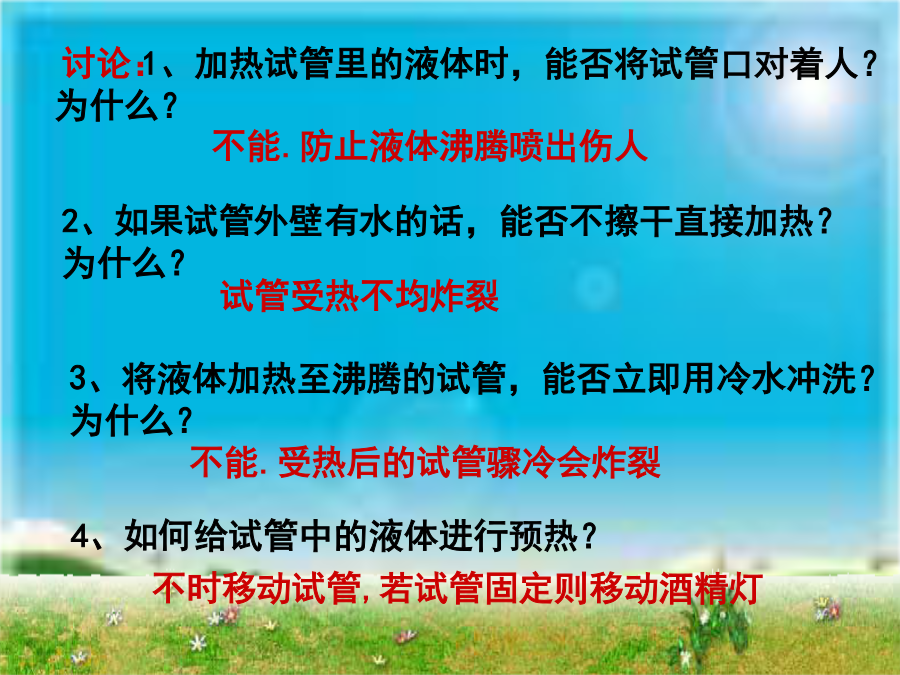 讨论：1、加热试管里的液体时，能否将试管口对着人？为什么？

不能.防止液体沸腾喷出伤人

2、如果试管外壁有水的话，能否不擦干直接加热？为什么？

试管受热不均炸裂

3、将液体加热至沸腾的试管，能否立即用冷水冲洗？为什么？

不能.受热后的试管骤冷会炸裂

4、如何给试管中的液体进行预热？

不时移动试管,若试管固定则移动酒精灯